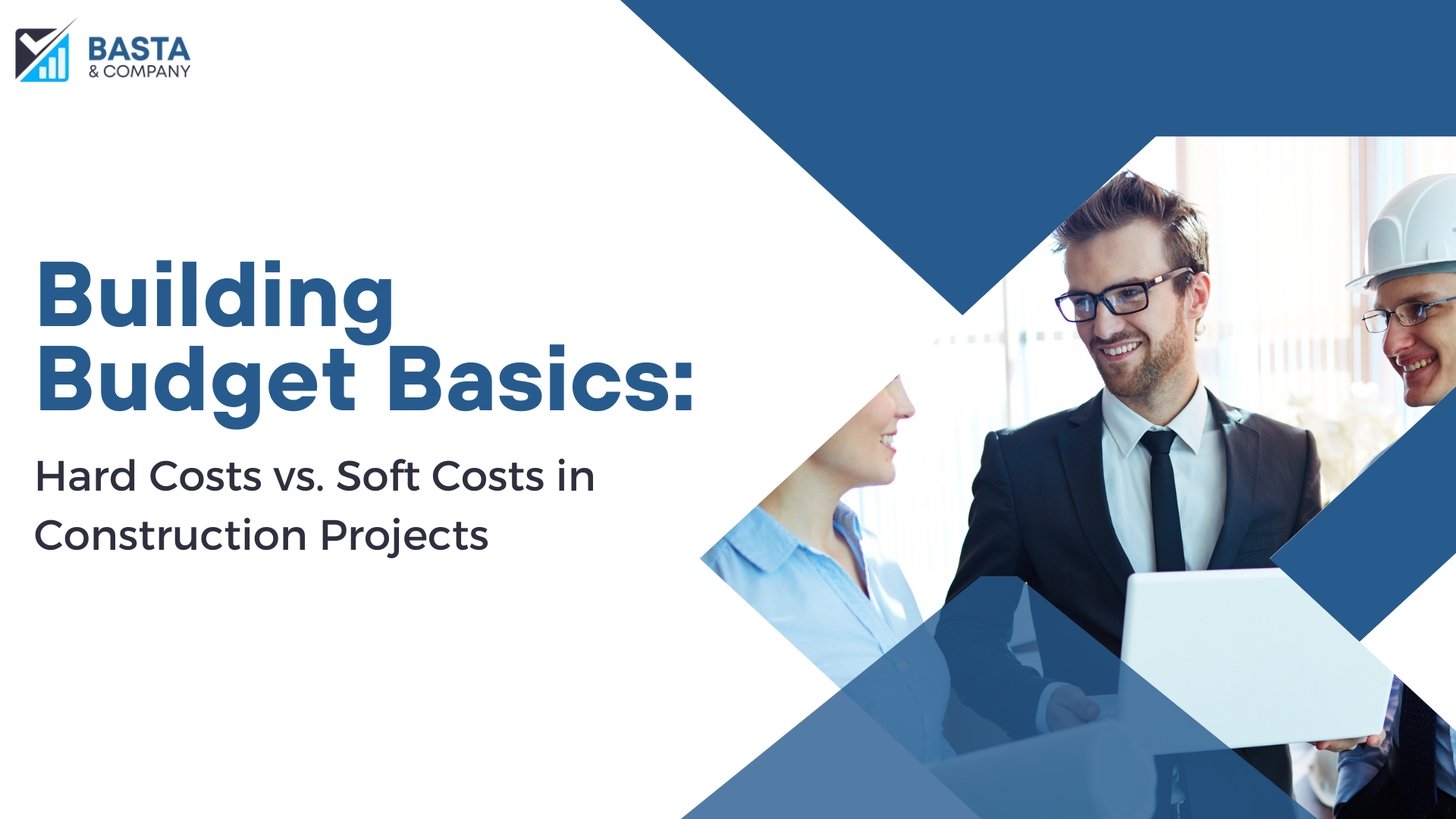 BASTA
& COMPANY

Building Budget Basics:

Hard Costs vs. Soft Costs in Construction Projects